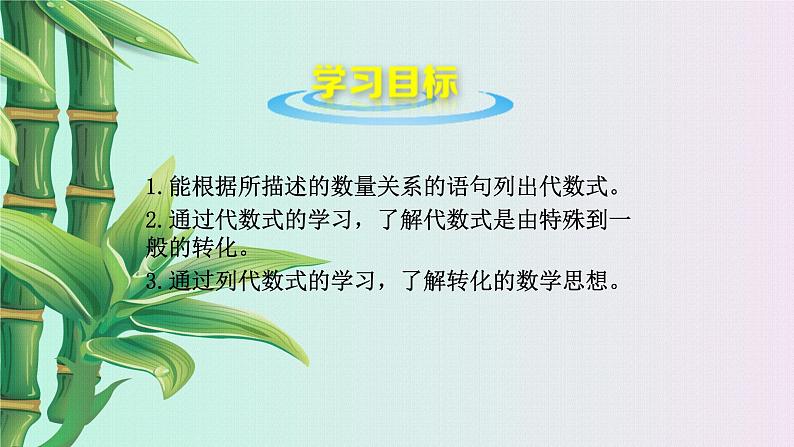 学习目标

1.能根据所描述的数量关系的语句列出代数式。

2.通过代数式的学习，了解代数式是由特殊到一般的转化。

3.通过列代数式的学习，了解转化的数学思想。